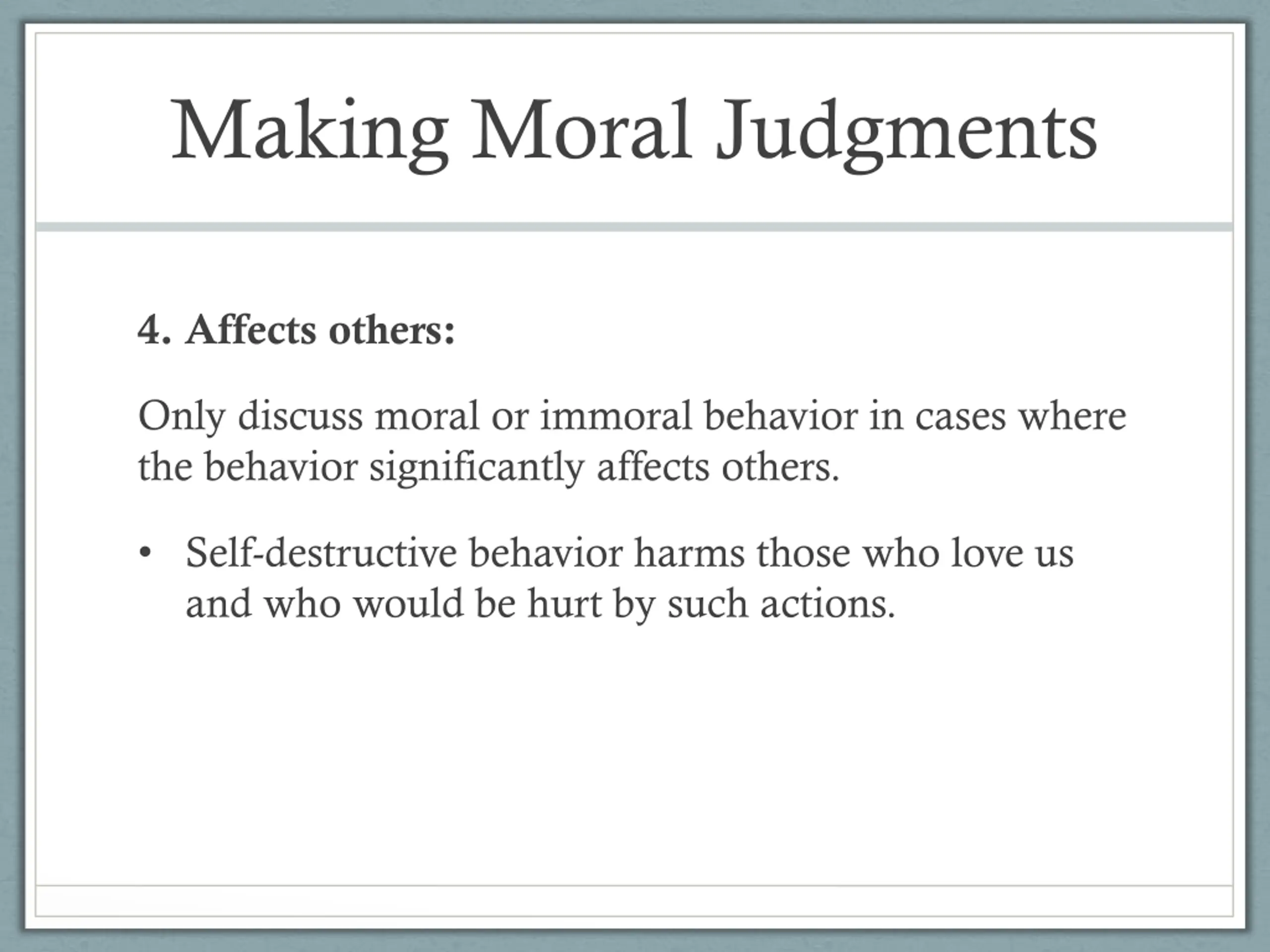 Making Moral Judgments

4. Affects others:

Only discuss moral or immoral behavior in cases where the behavior significantly affects others.

• Self-destructive behavior harms those who love us and who would be hurt by such actions.